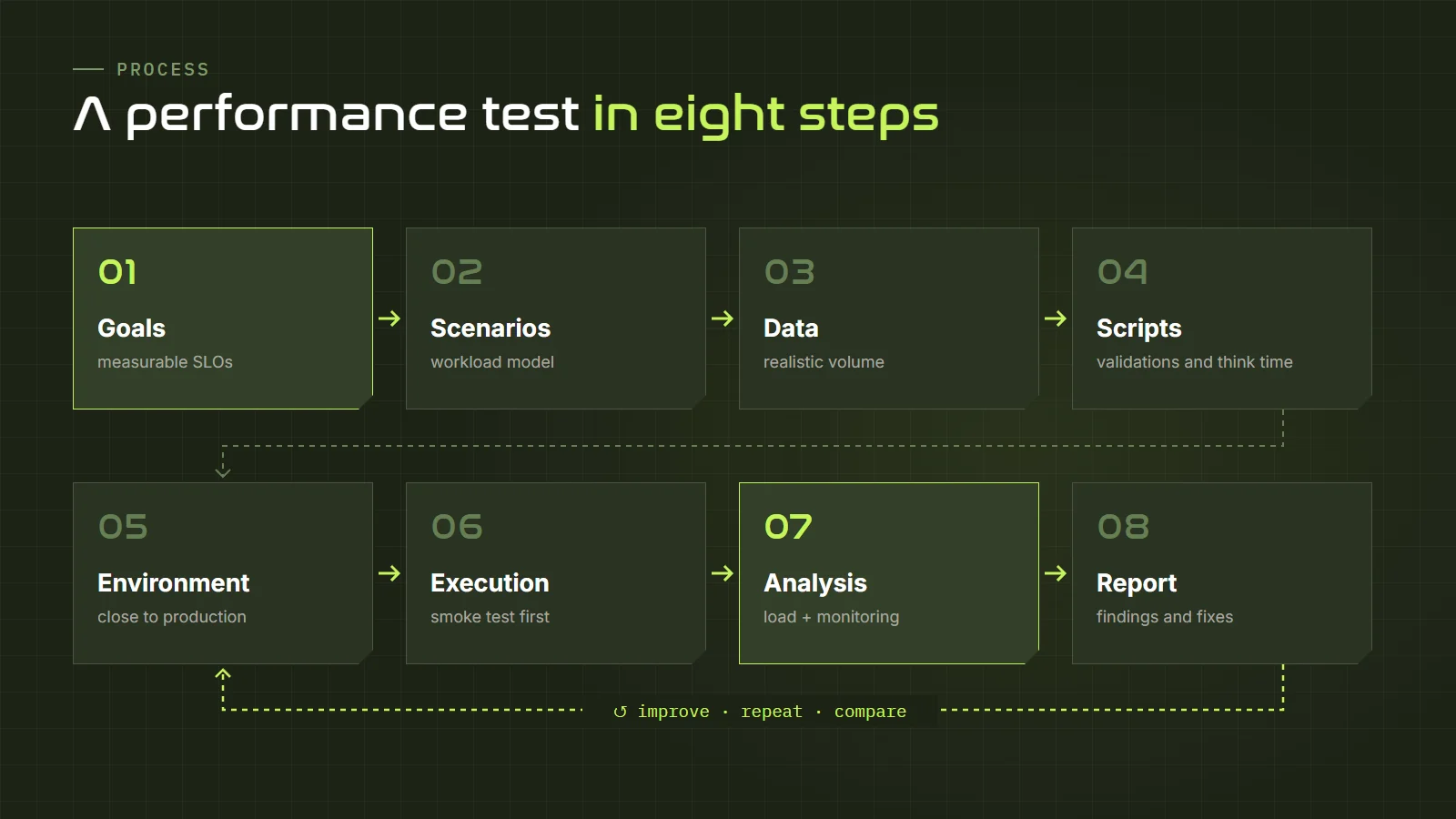 PROCESS

A performance test in eight steps

01
Goals
measurable SLOs

→

02
Scenarios
workload model

→

03
Data
realistic volume

→

04
Scripts
validations and think time

05
Environment
close to production

→

06
Execution
smoke test first

→

07
Analysis
load + monitoring

→

08
Report
findings and fixes

↺ improve · repeat · compare